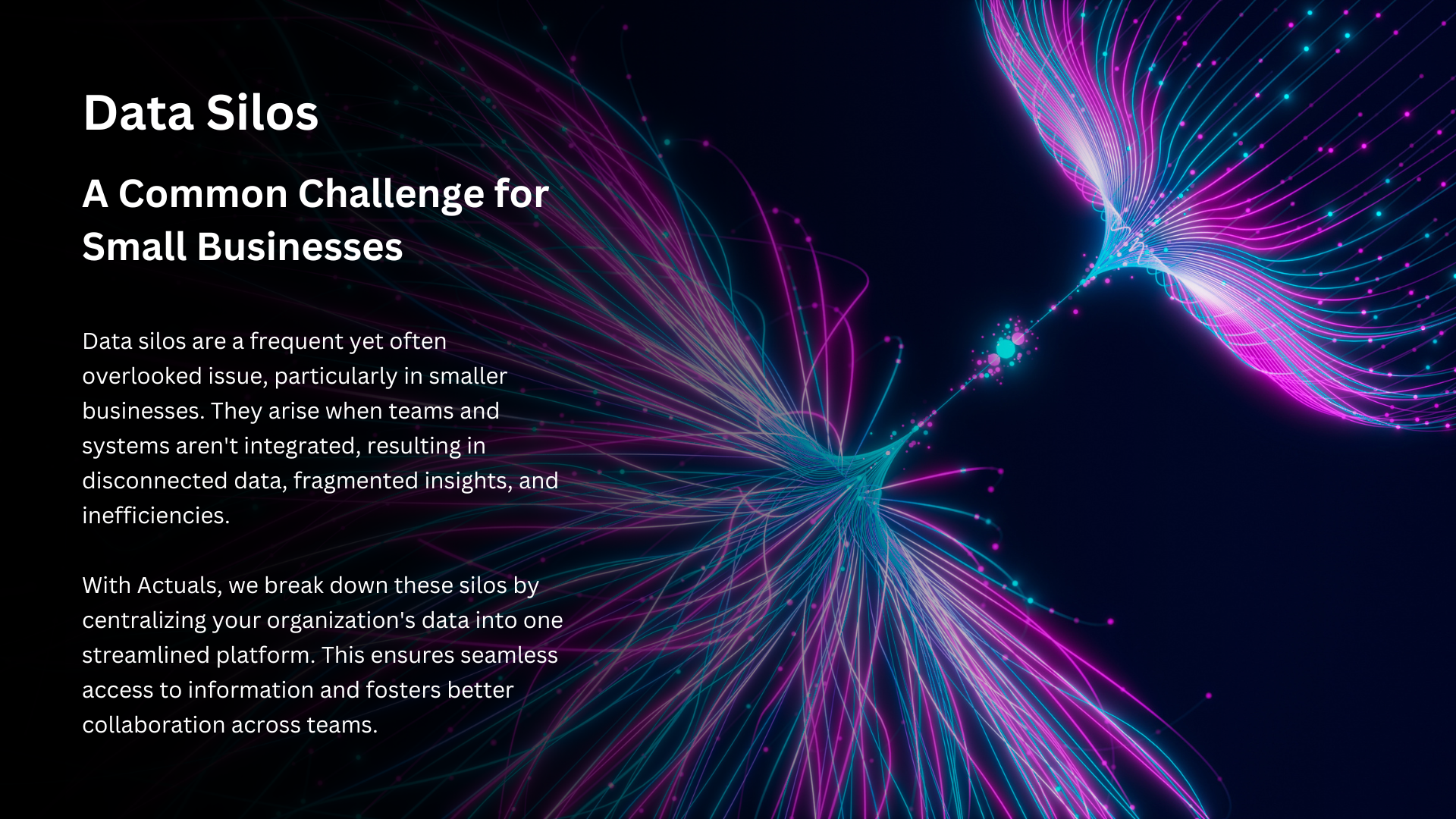 Data Silos

A Common Challenge for Small Businesses

Data silos are a frequent yet often overlooked issue, particularly in smaller businesses. They arise when teams and systems aren't integrated, resulting in disconnected data, fragmented insights, and inefficiencies.

With Actuals, we break down these silos by centralizing your organization's data into one streamlined platform. This ensures seamless access to information and fosters better collaboration across teams.